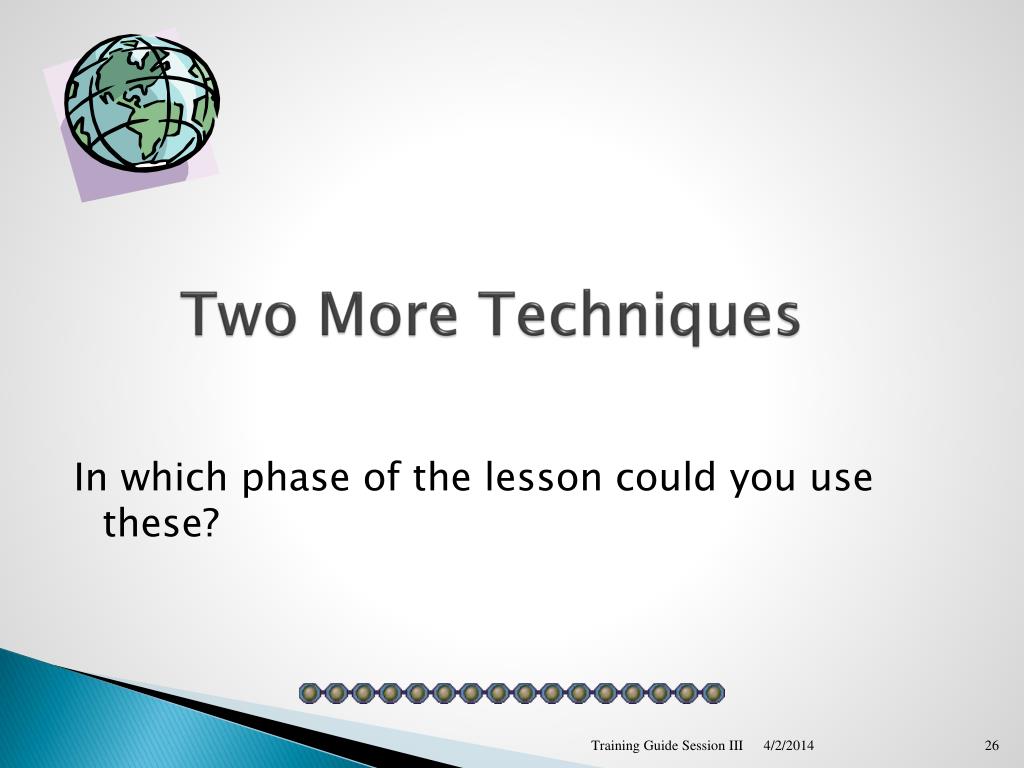 Two More Techniques

In which phase of the lesson could you use these?

Training Guide Session III 4/2/2014 26